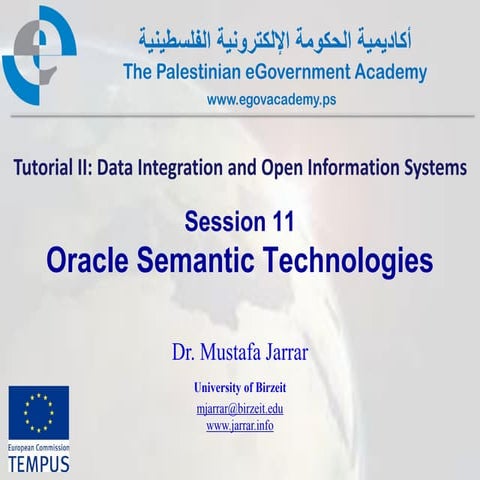 أكاديمية الحكومة الإلكترونية الفلسطينية
The Palestinian eGovernment Academy
www.egovacademy.ps

Tutorial II: Data Integration and Open Information Systems

Session 11
Oracle Semantic Technologies

Dr. Mustafa Jarrar

University of Birzeit
mjarrar@birzeit.edu
www.jarrar.info

European Commission
TEMPUS